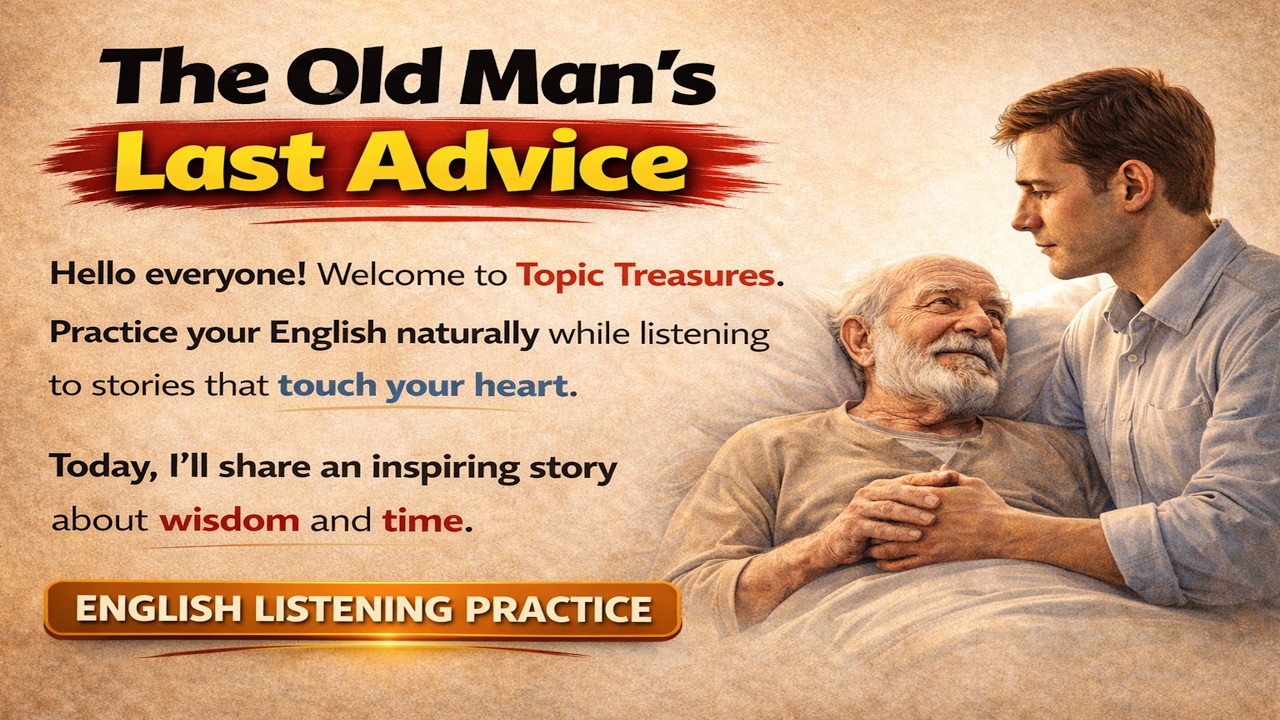 The Old Man's
Last Advice

Hello everyone! Welcome to Topic Treasures.
Practice your English naturally while listening to stories that touch your heart.

Today, I'll share an inspiring story about wisdom and time.

ENGLISH LISTENING PRACTICE